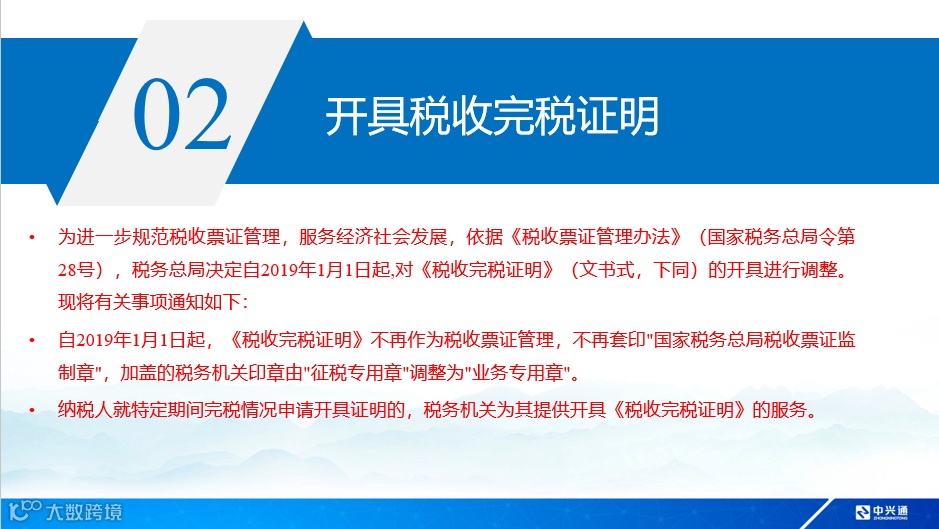 02

开具税收完税证明

• 为进一步规范税收票证管理，服务经济社会发展，依据《税收票证管理办法》（国家税务总局令第28号），税务总局决定自2019年1月1日起,对《税收完税证明》（文书式，下同）的开具进行调整。现将有关事项通知如下：

• 自2019年1月1日起，《税收完税证明》不再作为税收票证管理，不再套印"国家税务总局税收票证监制章"，加盖的税务机关印章由"征税专用章"调整为"业务专用章"。

• 纳税人就特定期间完税情况申请开具证明的，税务机关为其提供开具《税收完税证明》的服务。

大数跨境

中兴通
ZHONGXINGTONG